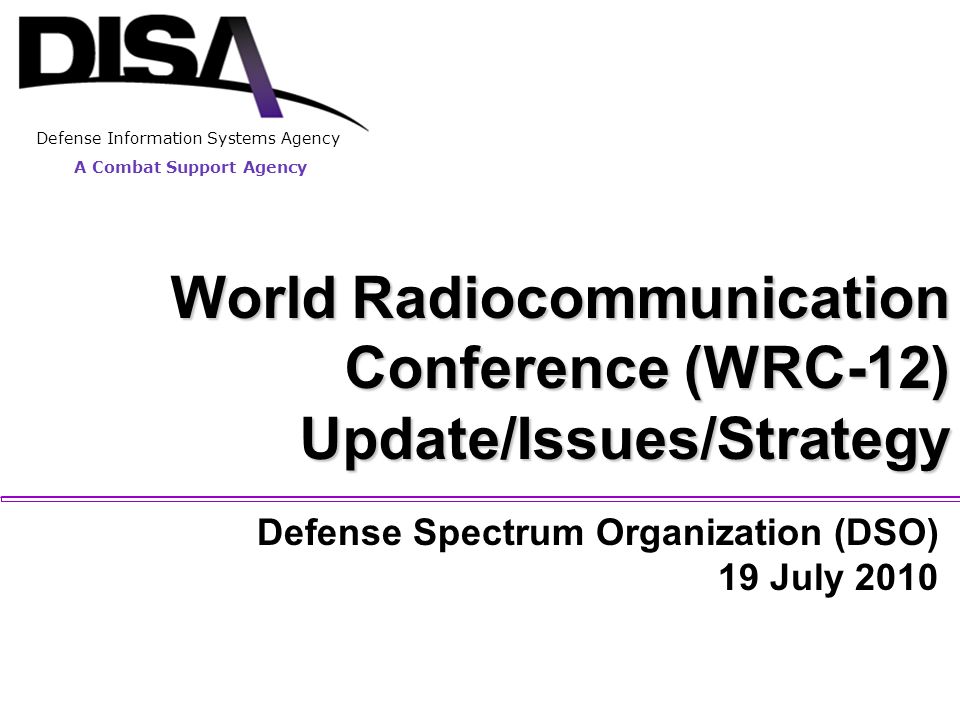 DISA

Defense Information Systems Agency

A Combat Support Agency

World Radiocommunication Conference (WRC-12) Update/Issues/Strategy

Defense Spectrum Organization (DSO)
19 July 2010